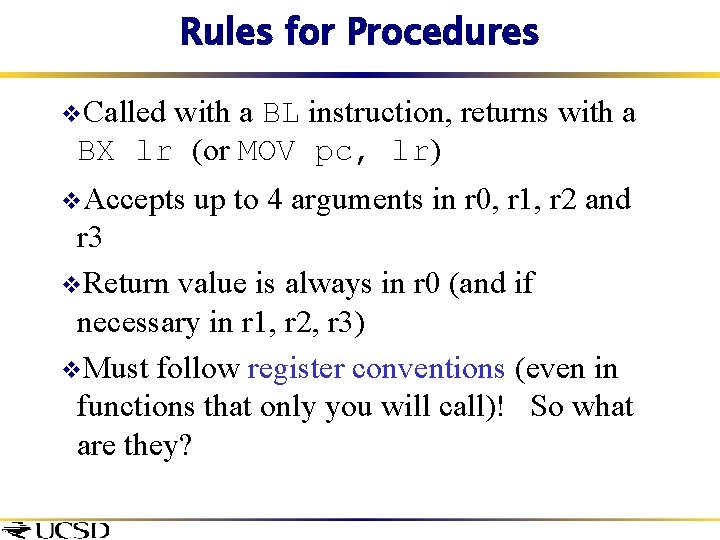 Rules for Procedures

❖Called with a BL instruction, returns with a BX lr (or MOV pc, lr)

❖Accepts up to 4 arguments in r0, r1, r2 and r3

❖Return value is always in r0 (and if necessary in r1, r2, r3)

❖Must follow register conventions (even in functions that only you will call)! So what are they?

UCSD